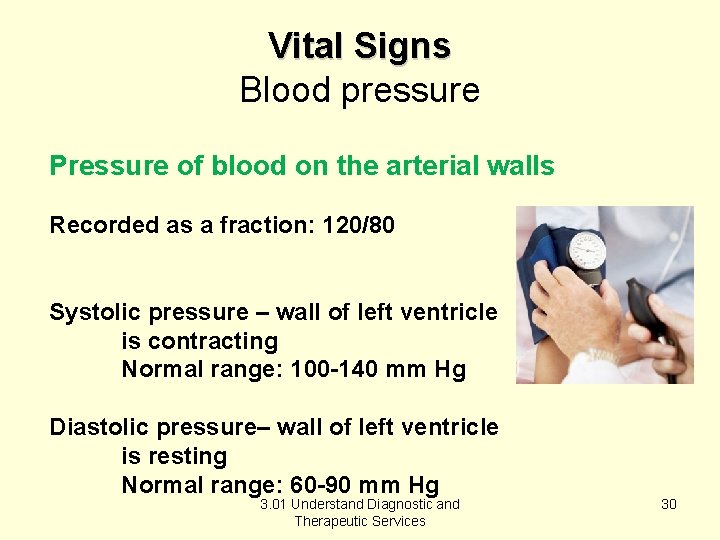 Vital Signs
Blood pressure

Pressure of blood on the arterial walls

Recorded as a fraction: 120/80

Systolic pressure – wall of left ventricle is contracting
Normal range: 100-140 mm Hg

Diastolic pressure– wall of left ventricle is resting
Normal range: 60-90 mm Hg

3.01 Understand Diagnostic and Therapeutic Services

30